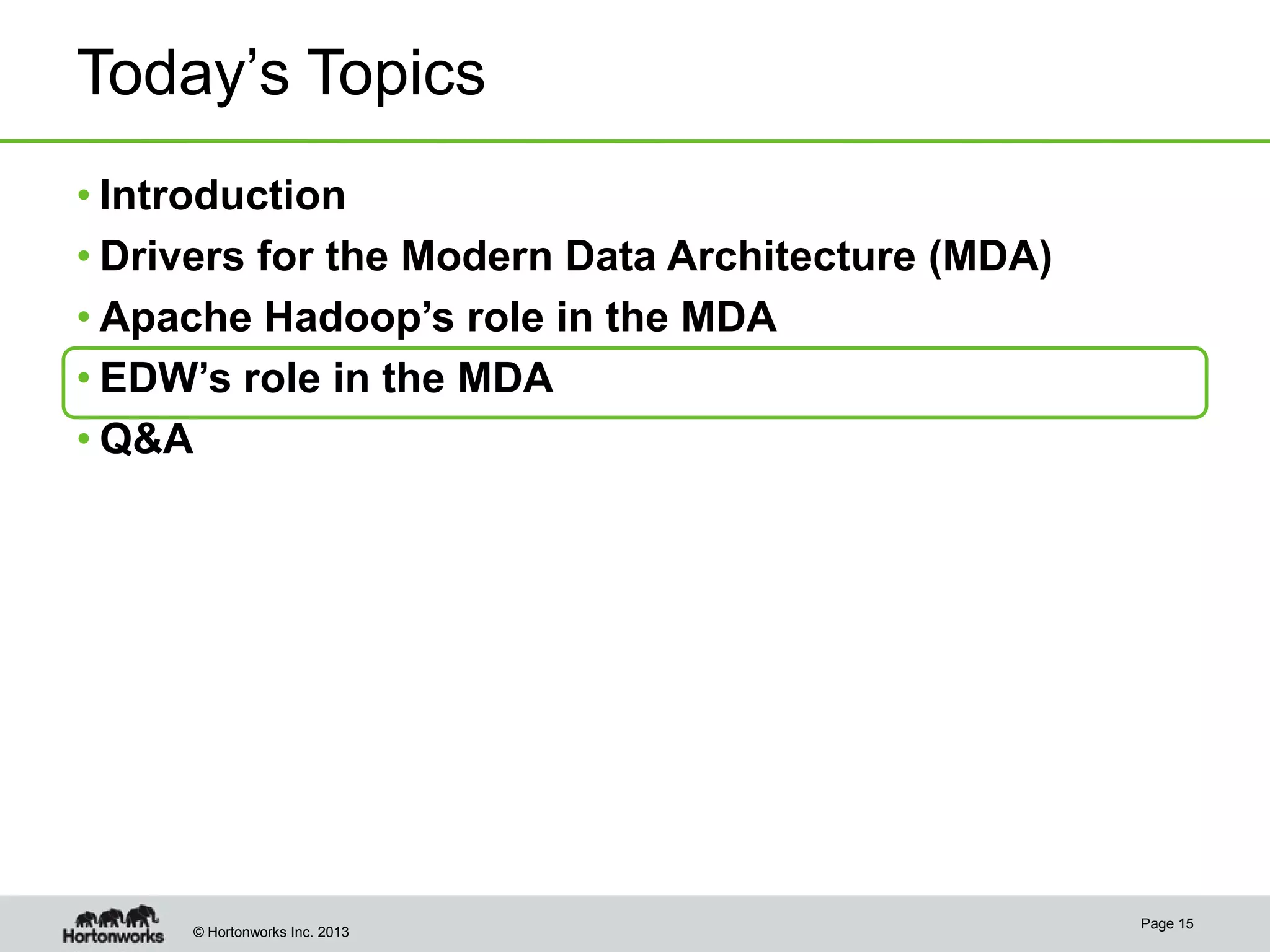 Today’s Topics

• Introduction
• Drivers for the Modern Data Architecture (MDA)
• Apache Hadoop’s role in the MDA
• EDW’s role in the MDA
• Q&A

Hortonworks

© Hortonworks Inc. 2013

Page 15